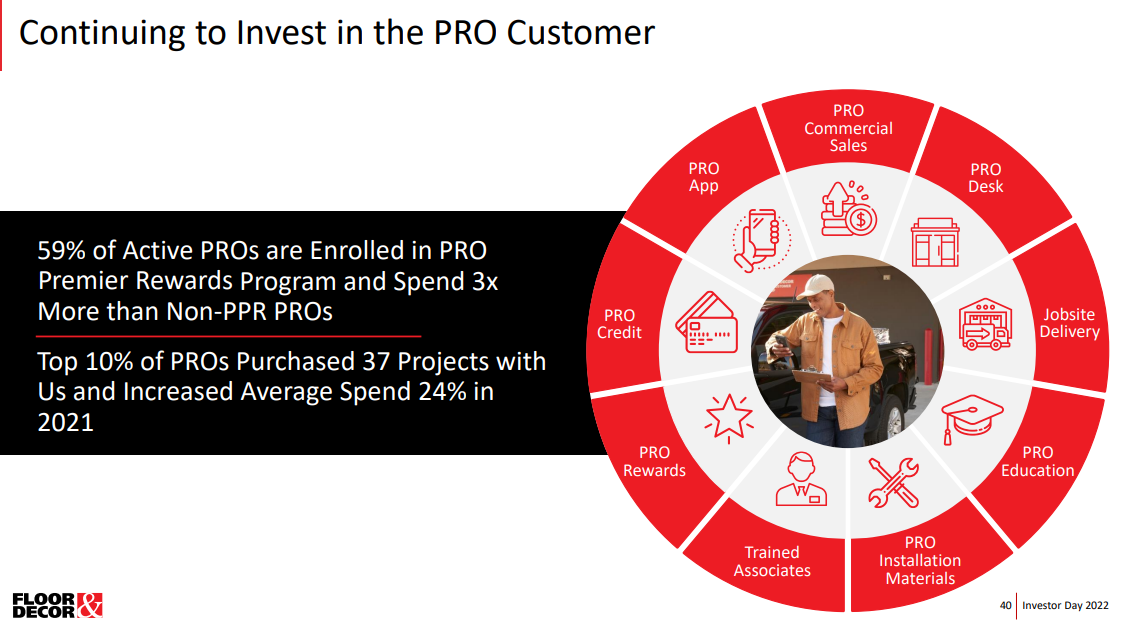 Continuing to Invest in the PRO Customer

59% of Active PROs are Enrolled in PRO Premier Rewards Program and Spend 3x More than Non-PPR PROs

Top 10% of PROs Purchased 37 Projects with Us and Increased Average Spend 24% in 2021

PRO Commercial Sales

PRO Desk

Jobsite Delivery

PRO Education

PRO Installation Materials

Trained Associates

PRO Rewards

PRO Credit

PRO App

FLOOR & DECOR

40 Investor Day 2022